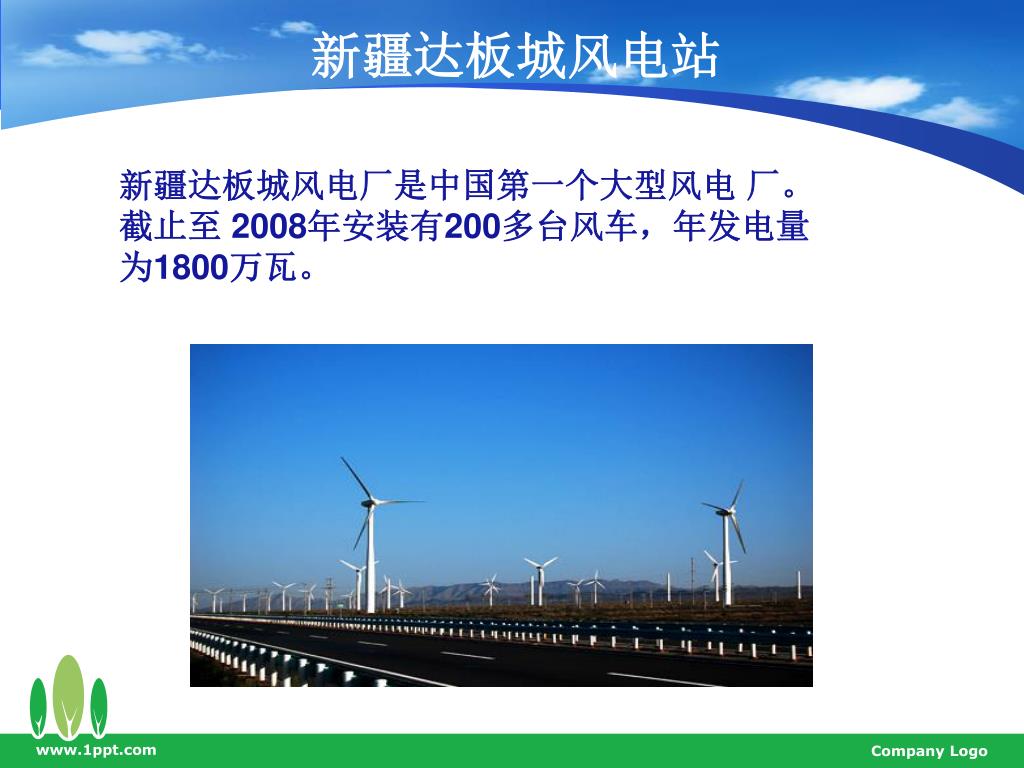 新疆达板城风电站

新疆达板城风电厂是中国第一个大型风电 厂。截止至 2008年安装有200多台风车，年发电量为1800万瓦。

www.1ppt.com

Company Logo